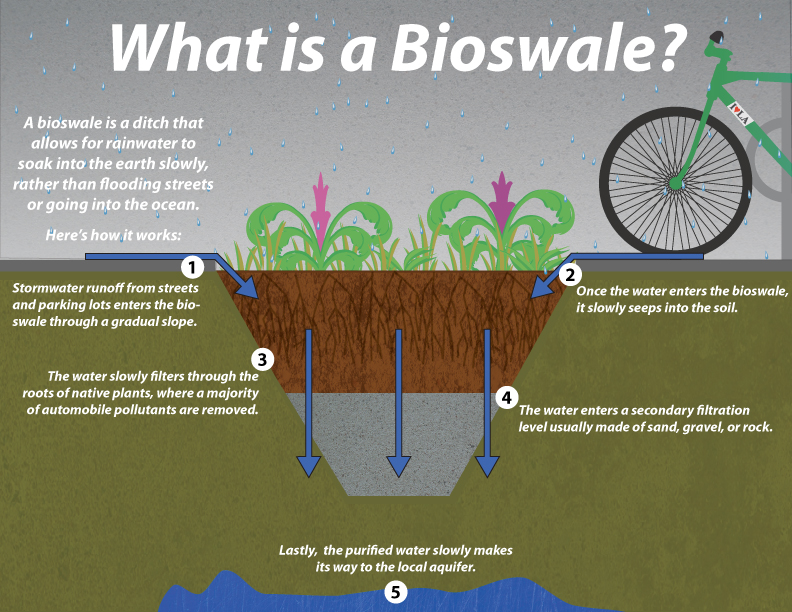 What is a Bioswale?

A bioswale is a ditch that allows for rainwater to soak into the earth slowly, rather than flooding streets or going into the ocean.

Here's how it works:

I ♥ LA

1

Stormwater runoff from streets and parking lots enters the bioswale through a gradual slope.

2

Once the water enters the bioswale, it slowly seeps into the soil.

3

The water slowly filters through the roots of native plants, where a majority of automobile pollutants are removed.

4

The water enters a secondary filtration level usually made of sand, gravel, or rock.

Lastly, the purified water slowly makes its way to the local aquifer.

5